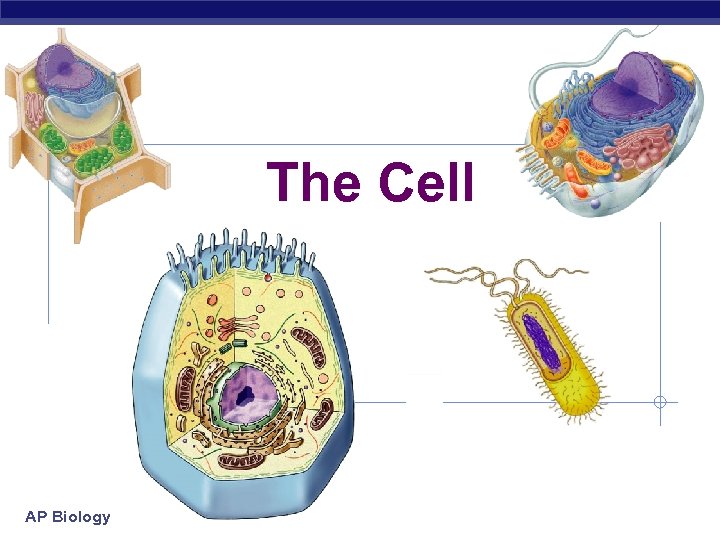 The Cell

AP Biology